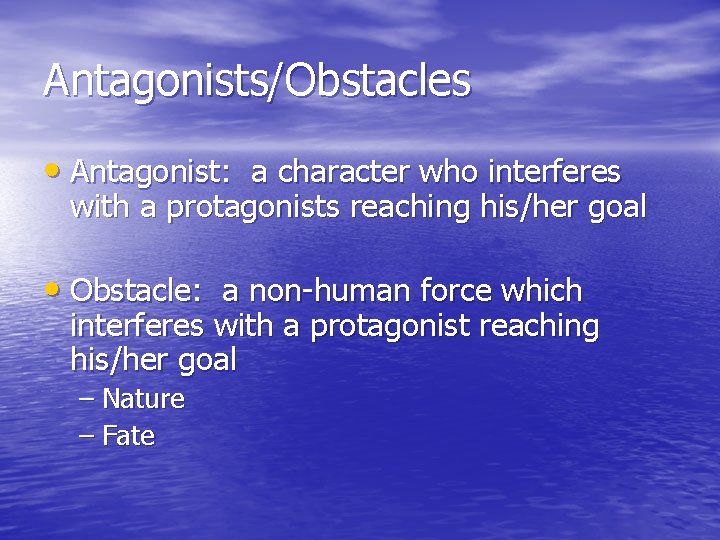 Antagonists/Obstacles

• Antagonist: a character who interferes with a protagonists reaching his/her goal

• Obstacle: a non-human force which interferes with a protagonist reaching his/her goal
– Nature
– Fate